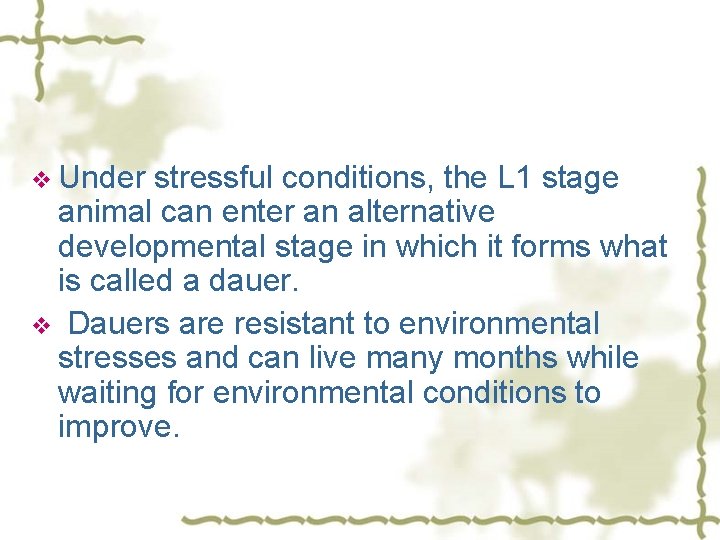 ❖ Under stressful conditions, the L1 stage animal can enter an alternative developmental stage in which it forms what is called a dauer.

❖ Dauers are resistant to environmental stresses and can live many months while waiting for environmental conditions to improve.